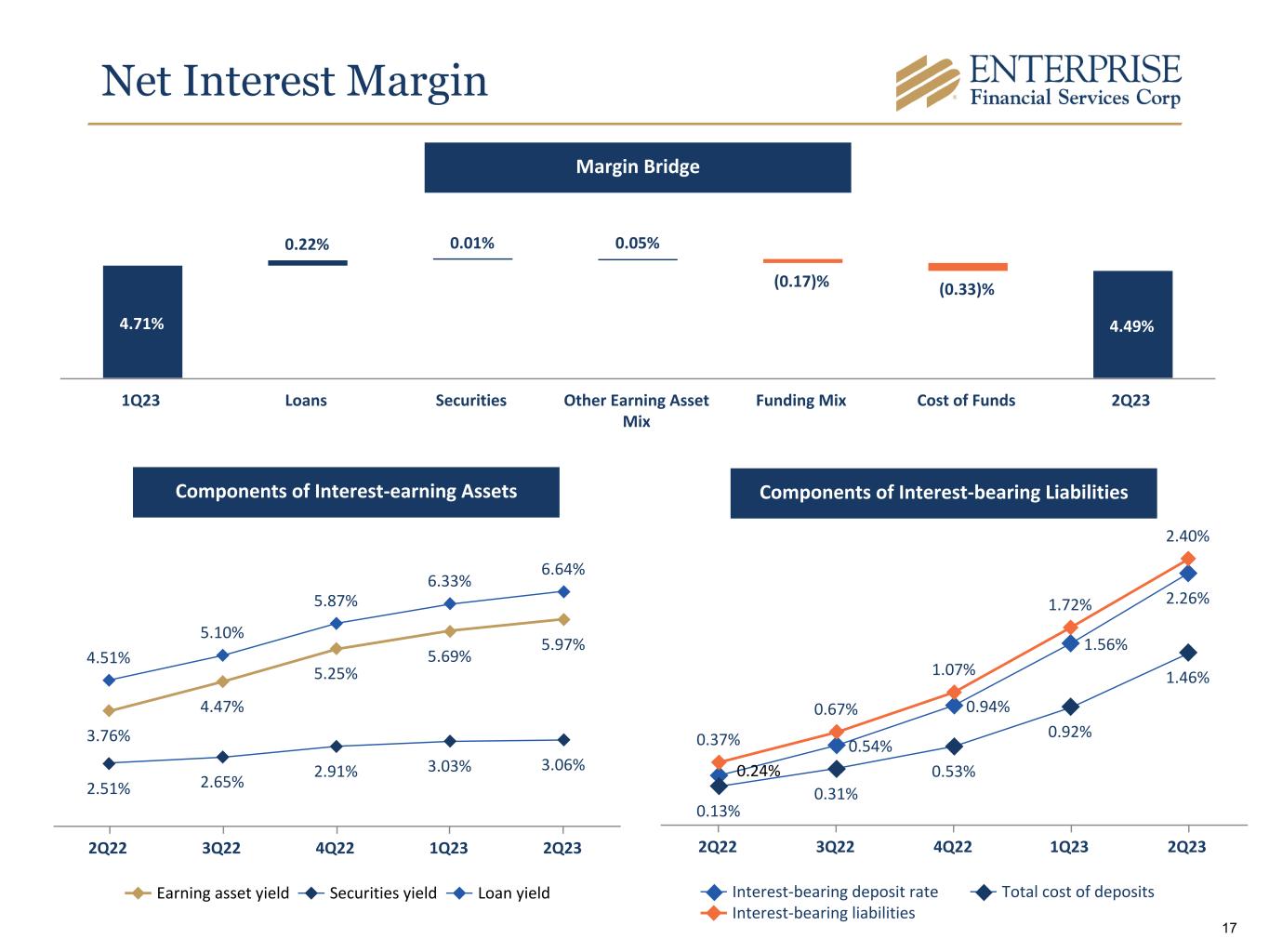 Net Interest Margin

ENTERPRISE
Financial Services Corp

Margin Bridge

4.71%
0.22%
0.01%
0.05%
(0.17)%
(0.33)%
4.49%

1Q23
Loans
Securities
Other Earning Asset Mix
Funding Mix
Cost of Funds
2Q23

Components of Interest-earning Assets

4.51%
5.10%
5.87%
6.33%
6.64%
3.76%
4.47%
5.25%
5.69%
5.97%
2.51%
2.65%
2.91%
3.03%
3.06%

2Q22
3Q22
4Q22
1Q23
2Q23

Earning asset yield
Securities yield
Loan yield

Components of Interest-bearing Liabilities

0.37%
0.67%
1.07%
1.72%
2.40%
0.24%
0.54%
0.94%
1.56%
2.26%
0.13%
0.31%
0.53%
0.92%
1.46%

2Q22
3Q22
4Q22
1Q23
2Q23

Interest-bearing deposit rate
Total cost of deposits
Interest-bearing liabilities

17